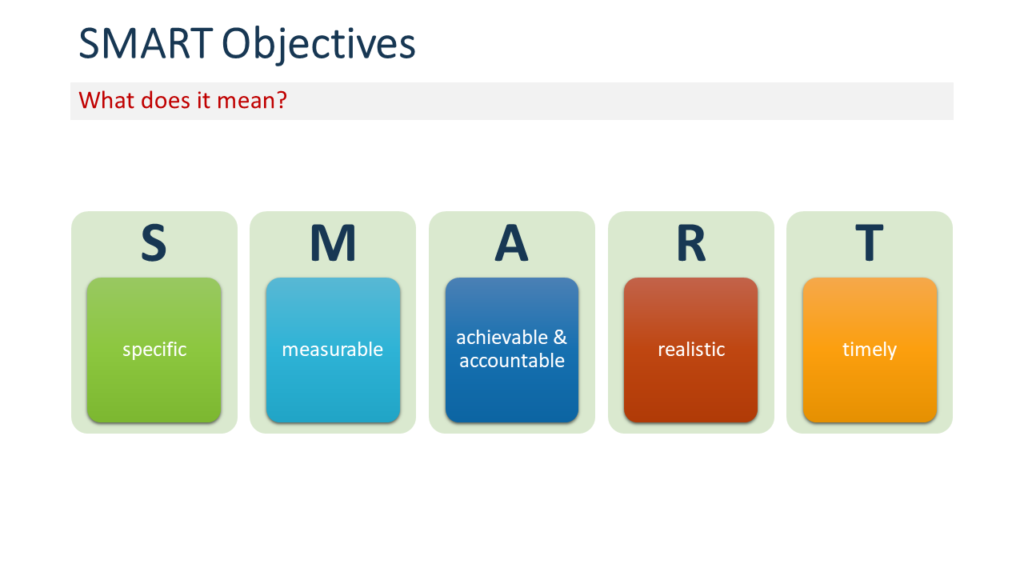 SMART Objectives

What does it mean?

S

specific

M

measurable

A

achievable & accountable

R

realistic

T

timely